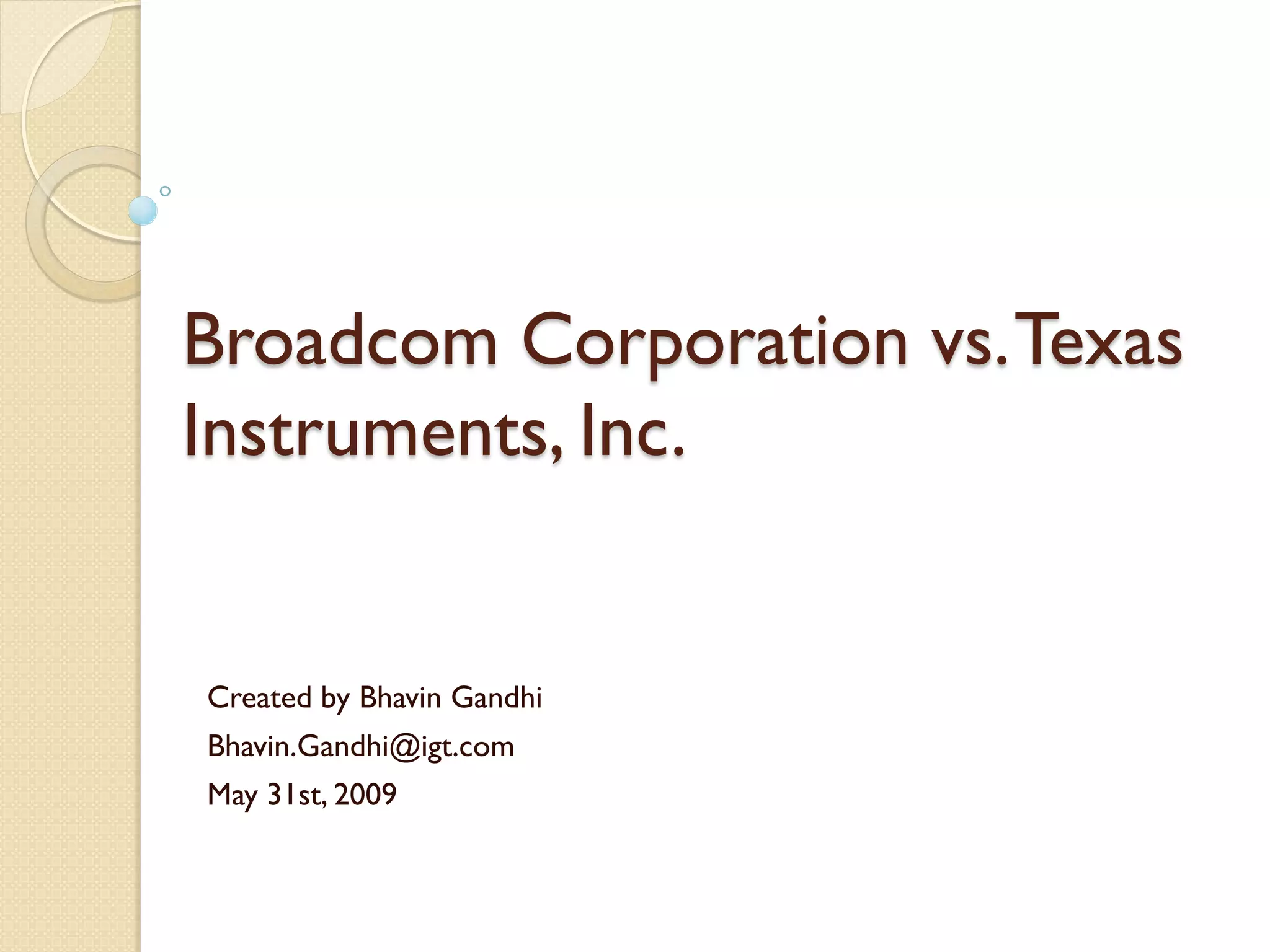 Broadcom Corporation vs. Texas Instruments, Inc.

Created by Bhavin Gandhi
Bhavin.Gandhi@igt.com
May 31st, 2009